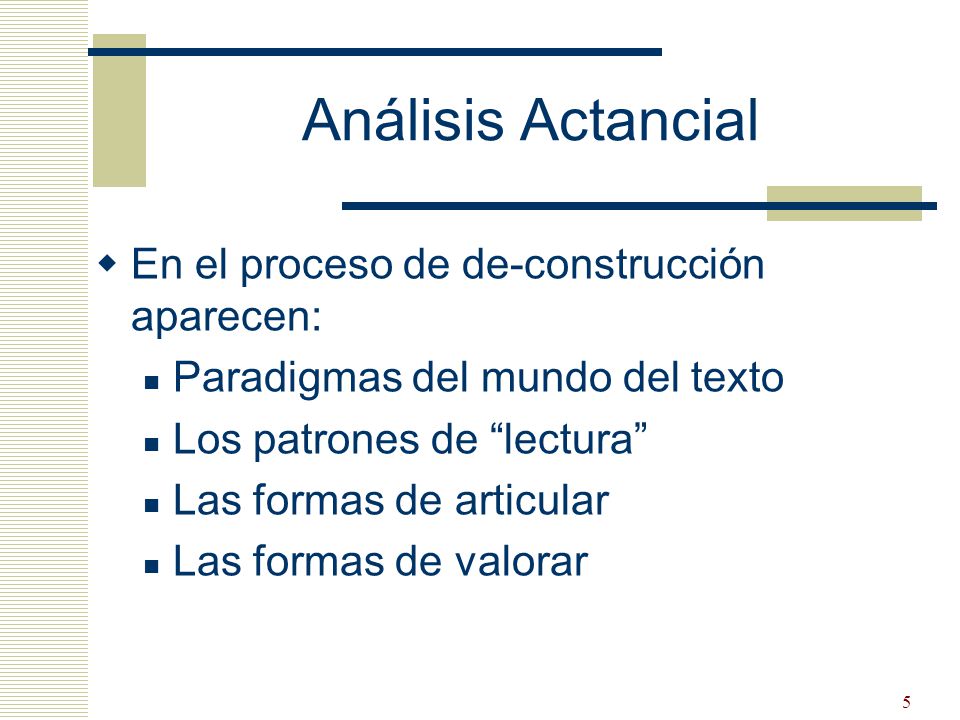 Análisis Actancial

En el proceso de de-construcción aparecen:

Paradigmas del mundo del texto

Los patrones de “lectura”

Las formas de articular

Las formas de valorar

5